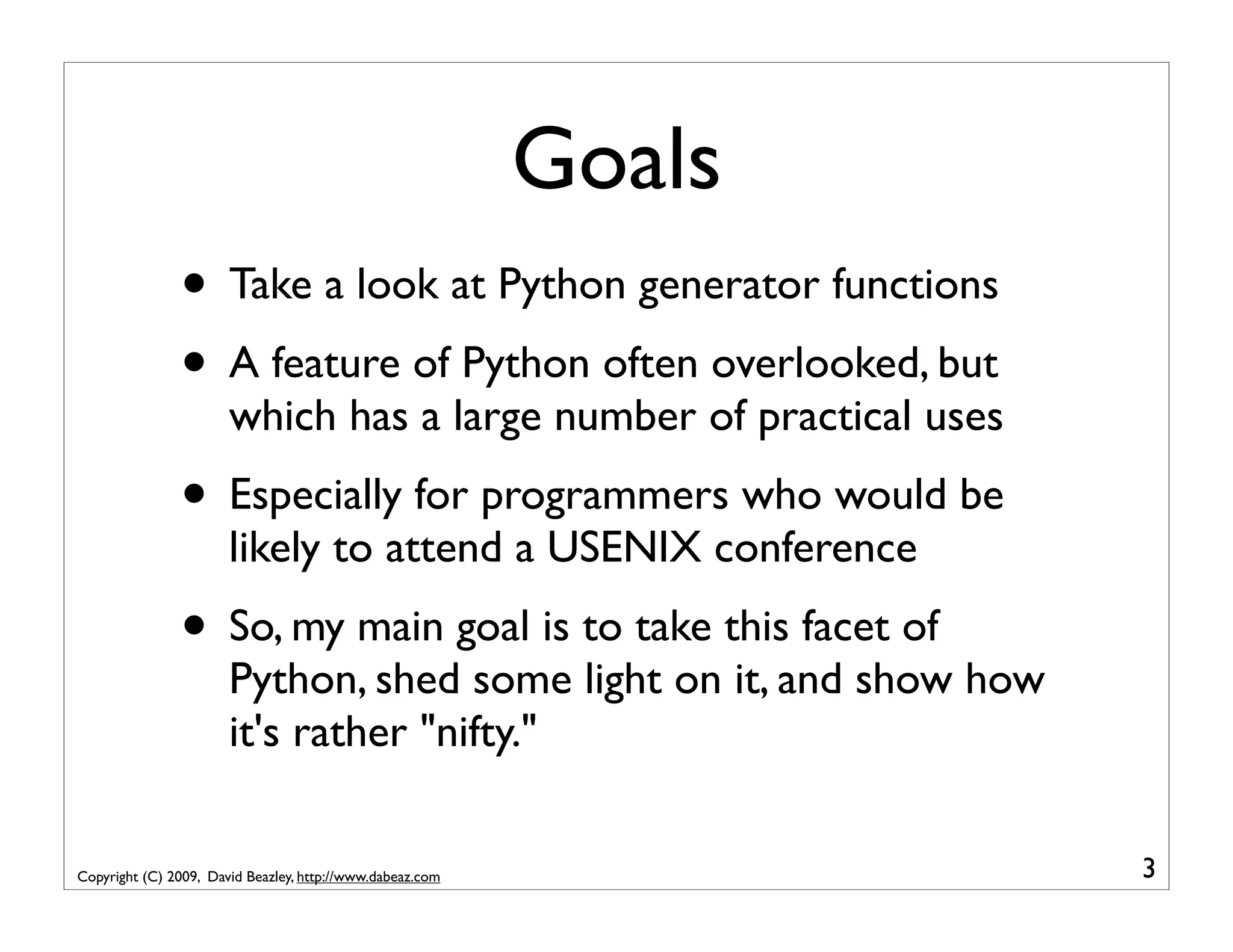 Goals

• Take a look at Python generator functions

• A feature of Python often overlooked, but which has a large number of practical uses

• Especially for programmers who would be likely to attend a USENIX conference

• So, my main goal is to take this facet of Python, shed some light on it, and show how it's rather "nifty."

Copyright (C) 2009, David Beazley, http://www.dabeaz.com

3